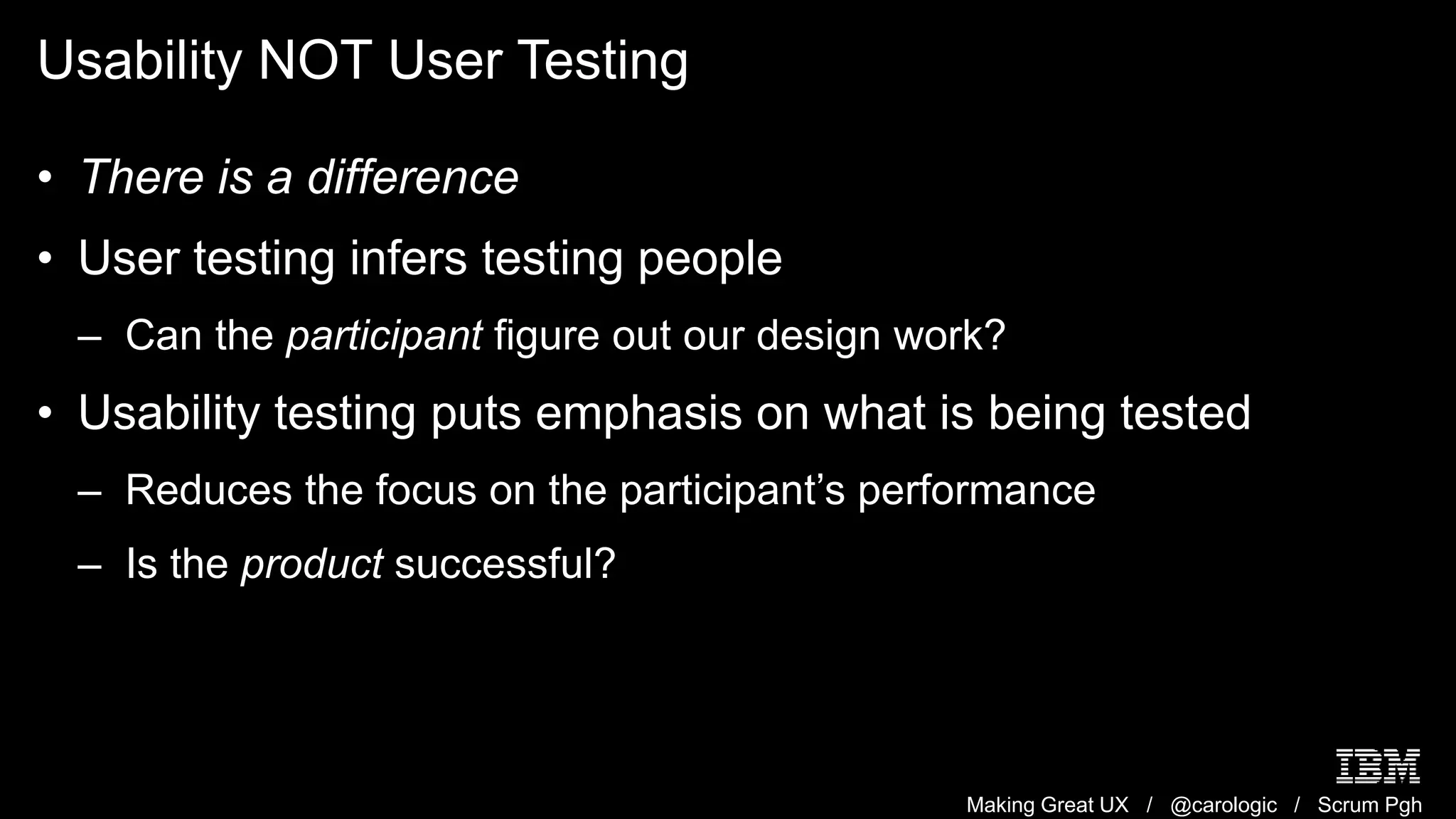 Usability NOT User Testing

• There is a difference

• User testing infers testing people

– Can the participant figure out our design work?

• Usability testing puts emphasis on what is being tested

– Reduces the focus on the participant's performance

– Is the product successful?

IBM

Making Great UX / @carologic / Scrum Pgh